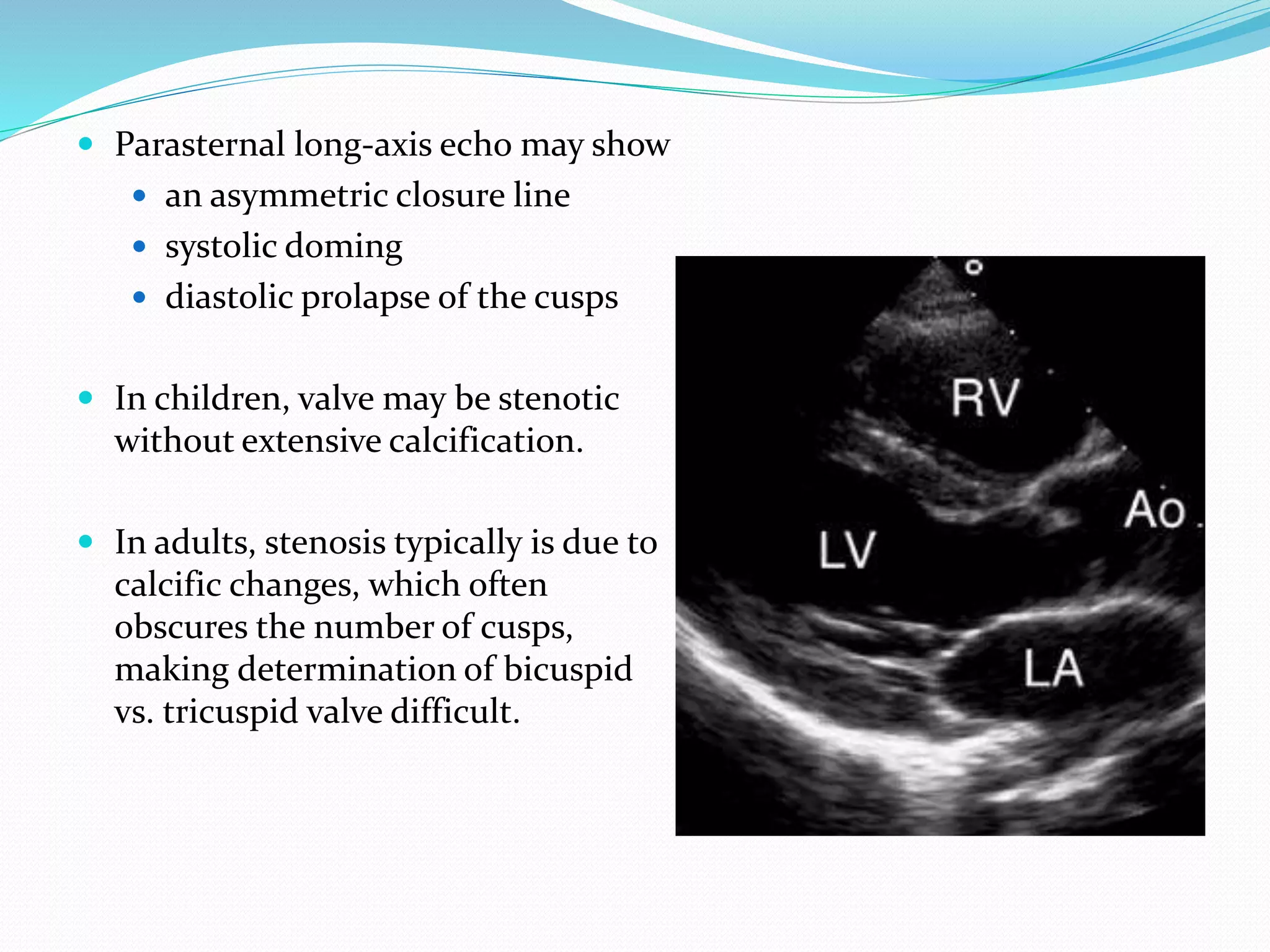 - Parasternal long-axis echo may show
  - an asymmetric closure line
  - systolic doming
  - diastolic prolapse of the cusps

- In children, valve may be stenotic without extensive calcification.

- In adults, stenosis typically is due to calcific changes, which often obscures the number of cusps, making determination of bicuspid vs. tricuspid valve difficult.

RV
Ao
LV
LA